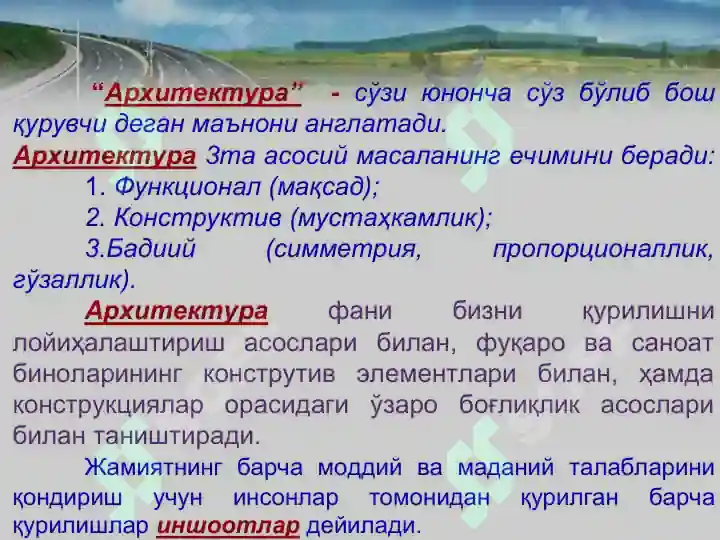 “Архитектура” - сўзи юнонча сўз бўлиб бош қурувчи деган маънони англатади.

Архитектура 3та асосий масаланинг ечимини беради:

1. Функционал (мақсад);

2. Конструктив (мустаҳкамлик);

3.Бадиий (симметрия, пропорционаллик, гўзаллик).

Архитектура фани бизни қурилишни лойиҳалаштириш асослари билан, фуқаро ва саноат биноларининг конструтив элементлари билан, ҳамда конструкциялар орасидаги ўзаро боғлиқлик асослари билан таништиради.

Жамиятнинг барча моддий ва маданий талабларини қондириш учун инсонлар томонидан қурилган барча қурилишлар иншоотлар дейилади.